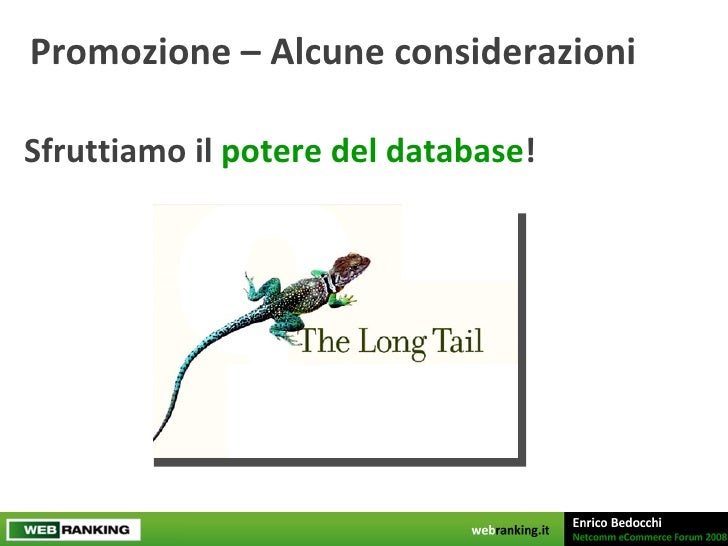 Promozione – Alcune considerazioni

Sfruttiamo il potere del database!

The Long Tail

WEB RANKING

webranking.it

Enrico Bedocchi
Netcomm eCommerce Forum 2008